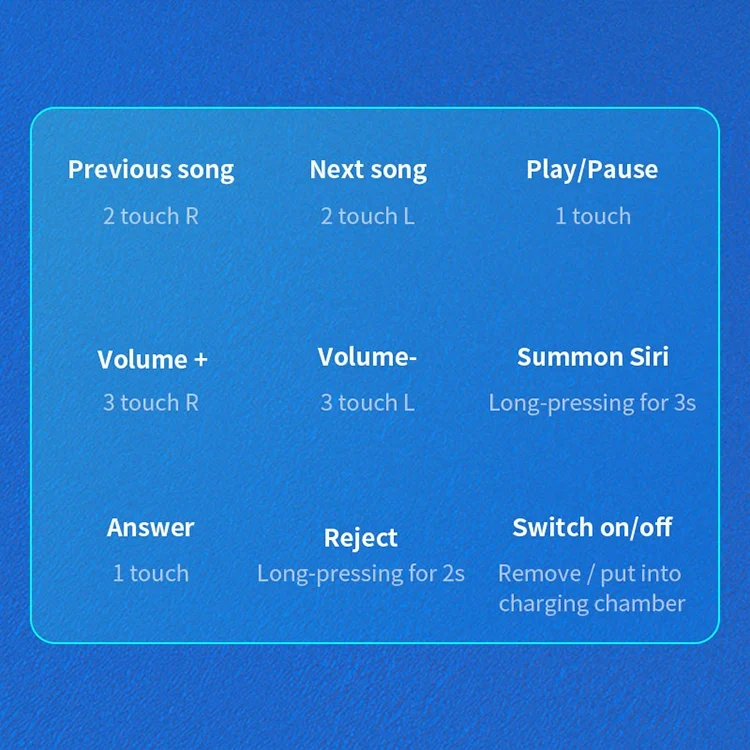 Previous song
2 touch R

Next song
2 touch L

Play/Pause
1 touch

Volume +
3 touch R

Volume-
3 touch L

Summon Siri
Long-pressing for 3s

Answer
1 touch

Reject
Long-pressing for 2s

Switch on/off
Remove / put into charging chamber